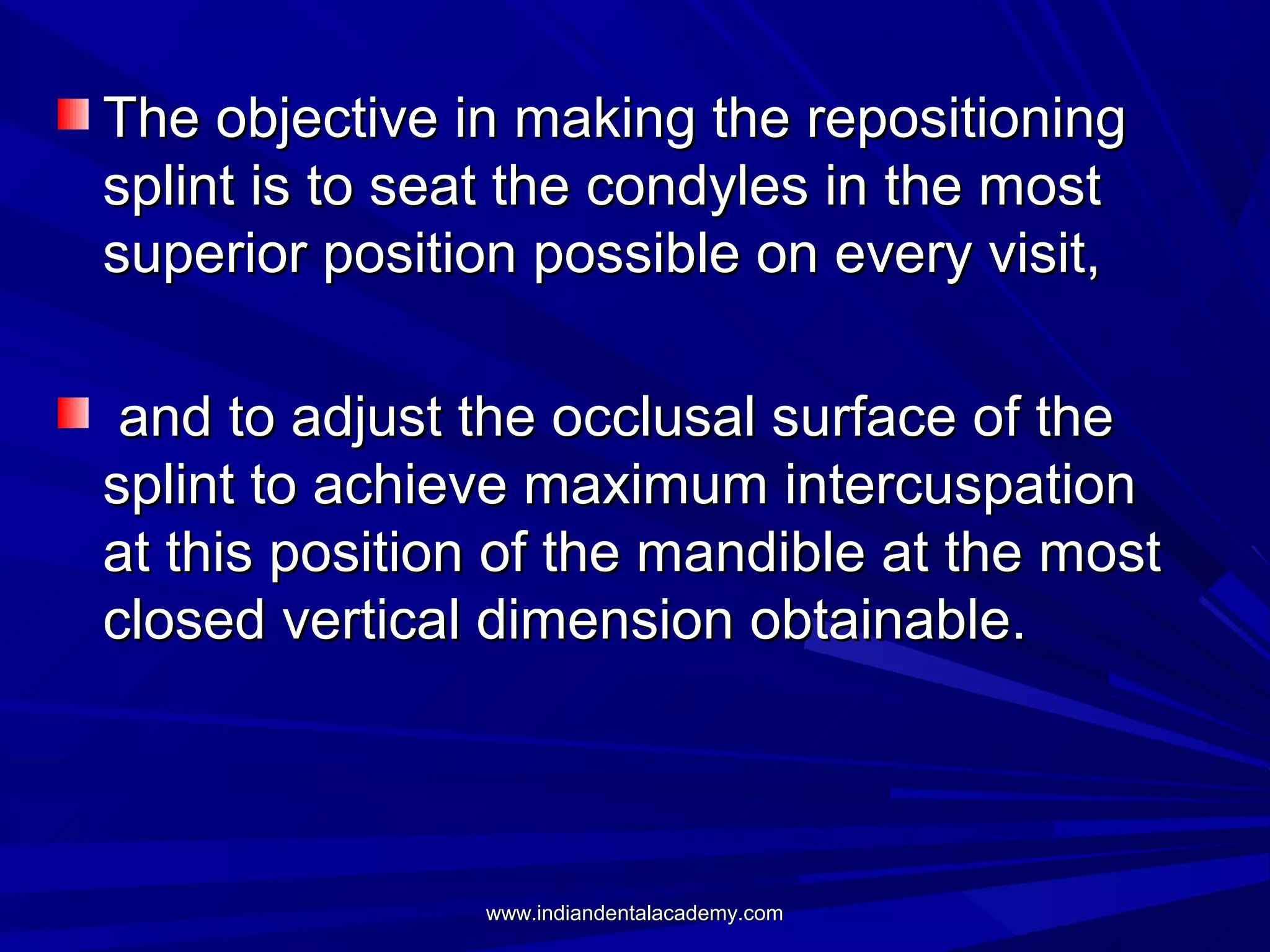 The objective in making the repositioning splint is to seat the condyles in the most superior position possible on every visit,

and to adjust the occlusal surface of the splint to achieve maximum intercuspation at this position of the mandible at the most closed vertical dimension obtainable.

www.indiandentalacademy.com